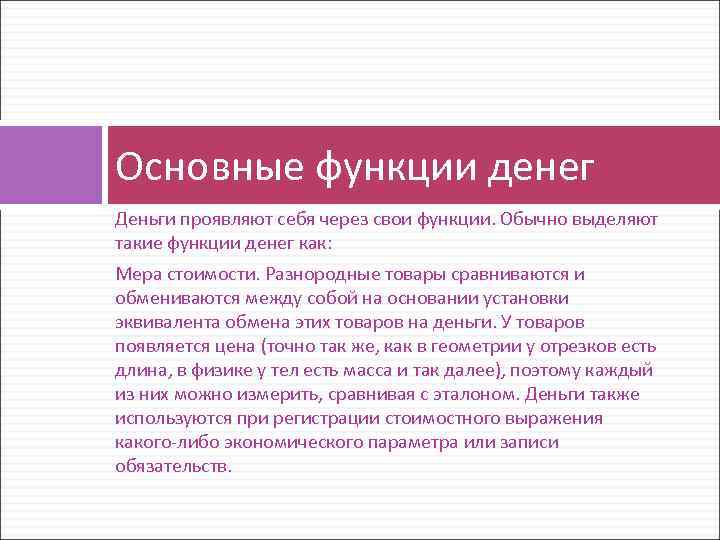 Основные функции денег

Деньги проявляют себя через свои функции. Обычно выделяют такие функции денег как:

Мера стоимости. Разнородные товары сравниваются и обмениваются между собой на основании установки эквивалента обмена этих товаров на деньги. У товаров появляется цена (точно так же, как в геометрии у отрезков есть длина, в физике у тел есть масса и так далее), поэтому каждый из них можно измерить, сравнивая с эталоном. Деньги также используются при регистрации стоимостного выражения какого-либо экономического параметра или записи обязательств.